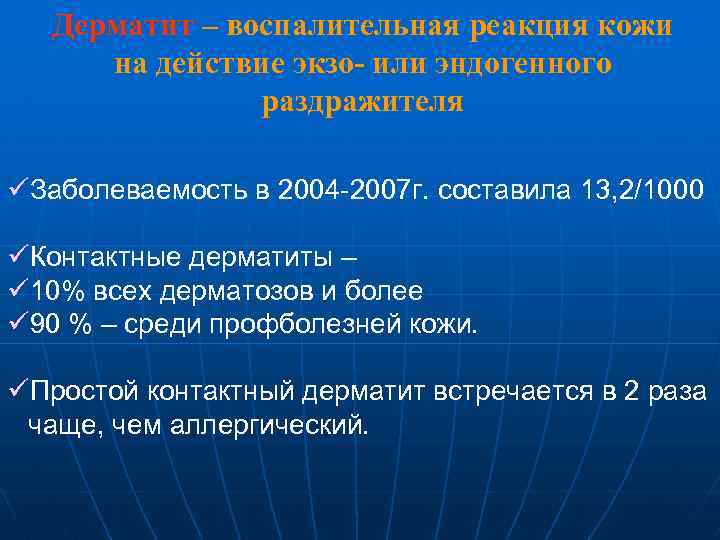 Дерматит – воспалительная реакция кожи на действие экзо- или эндогенного раздражителя

✓Заболеваемость в 2004-2007г. составила 13,2/1000

✓Контактные дерматиты –
✓10% всех дерматозов и более
✓90 % – среди профболезней кожи.

✓Простой контактный дерматит встречается в 2 раза чаще, чем аллергический.